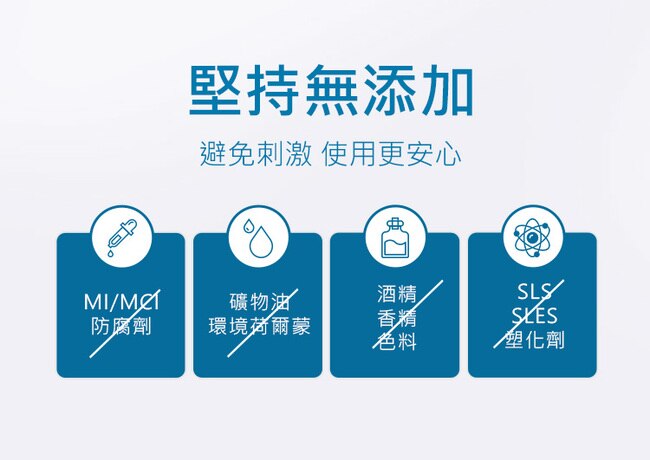 堅持無添加

避免刺激 使用更安心

MI/MCI
防腐劑

礦物油
環境荷爾蒙

酒精
香精
色料

SLS
SLES
塑化劑